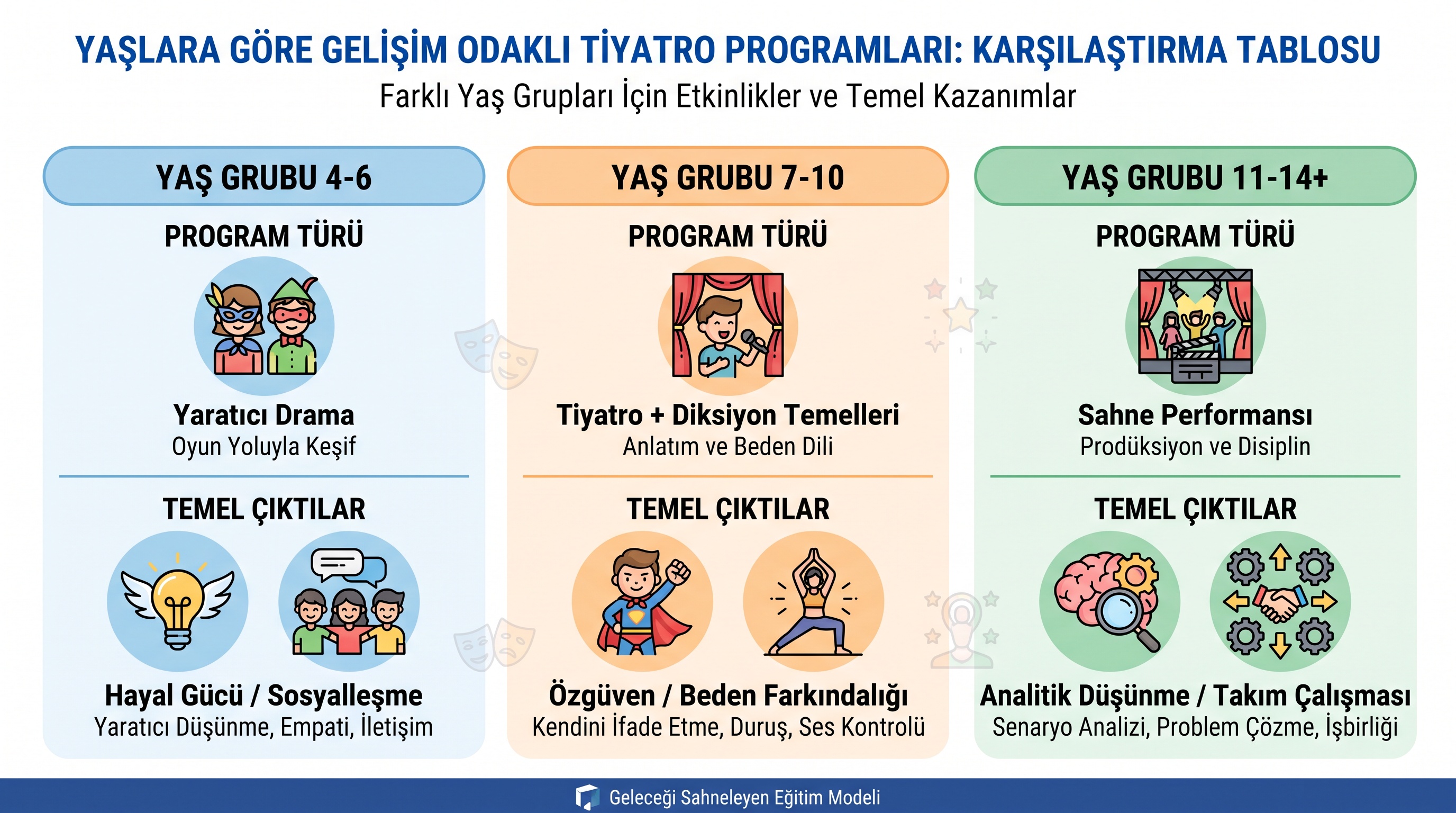 YAŞLARA GÖRE GELİŞİM ODAKLI TİYATRO PROGRAMLARI: KARŞILAŞTIRMA TABLOSU
Farklı Yaş Grupları İçin Etkinlikler ve Temel Kazanımlar

YAŞ GRUBU 4-6

PROGRAM TÜRÜ

Yaratıcı Drama
Oyun Yoluyla Keşif

TEMEL ÇIKTILAR

Hayal Gücü / Sosyalleşme
Yaratıcı Düşünme, Empati, İletişim

YAŞ GRUBU 7-10

PROGRAM TÜRÜ

Tiyatro + Diksiyon Temelleri
Anlatım ve Beden Dili

TEMEL ÇIKTILAR

Özgüven / Beden Farkındalığı
Kendini İfade Etme, Duruş, Ses Kontrolü

YAŞ GRUBU 11-14+

PROGRAM TÜRÜ

Sahne Performansı
Prodüksiyon ve Disiplin

TEMEL ÇIKTILAR

Analitik Düşünme / Takım Çalışması
Senaryo Analizi, Problem Çözme, İşbirliği

Geleceği Sahneleyen Eğitim Modeli